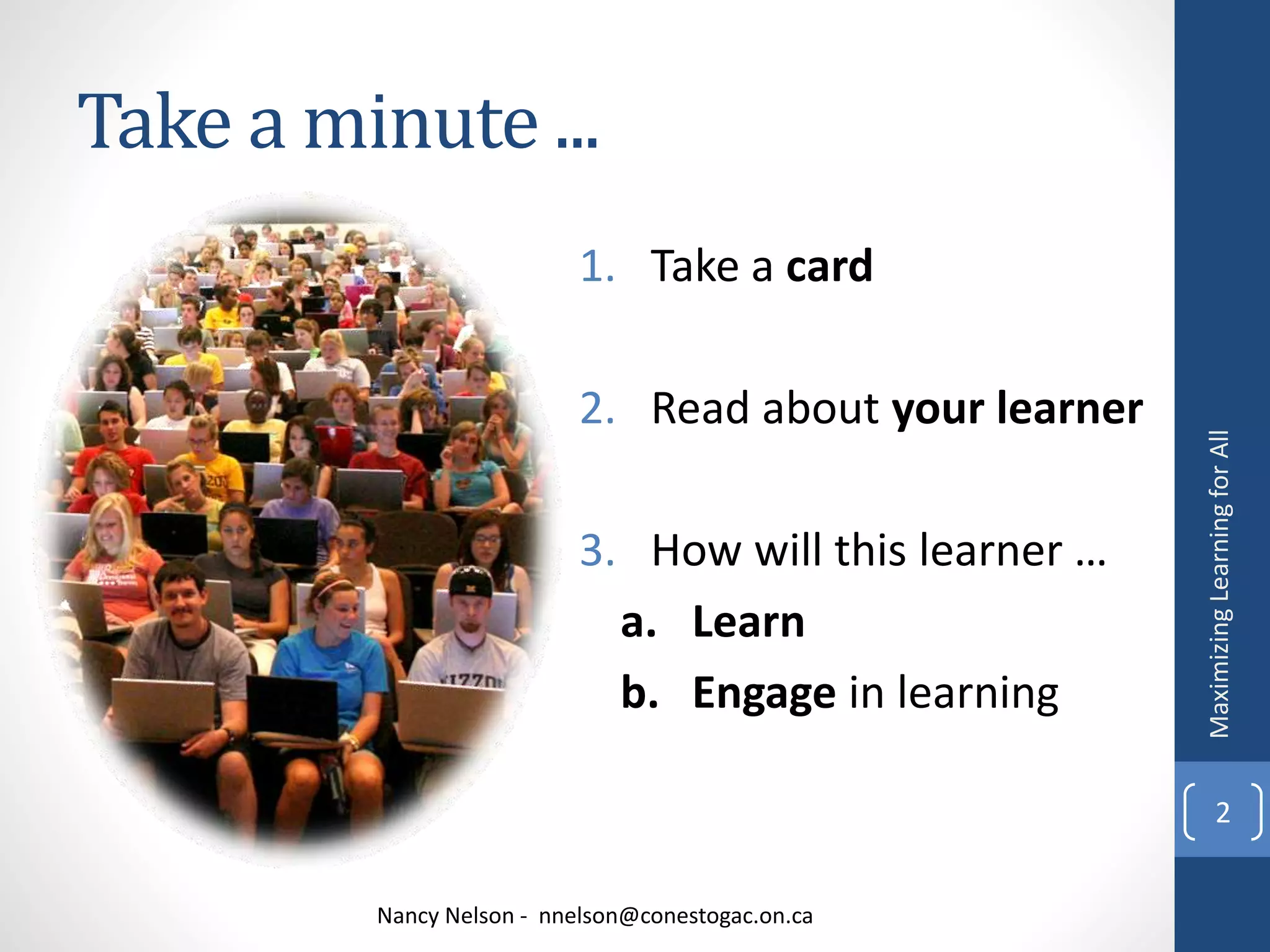 Take a minute ...

1. Take a card

2. Read about your learner

3. How will this learner ...
a. Learn
b. Engage in learning

Maximizing Learning for All

2

Nancy Nelson - nnelson@conestogac.on.ca